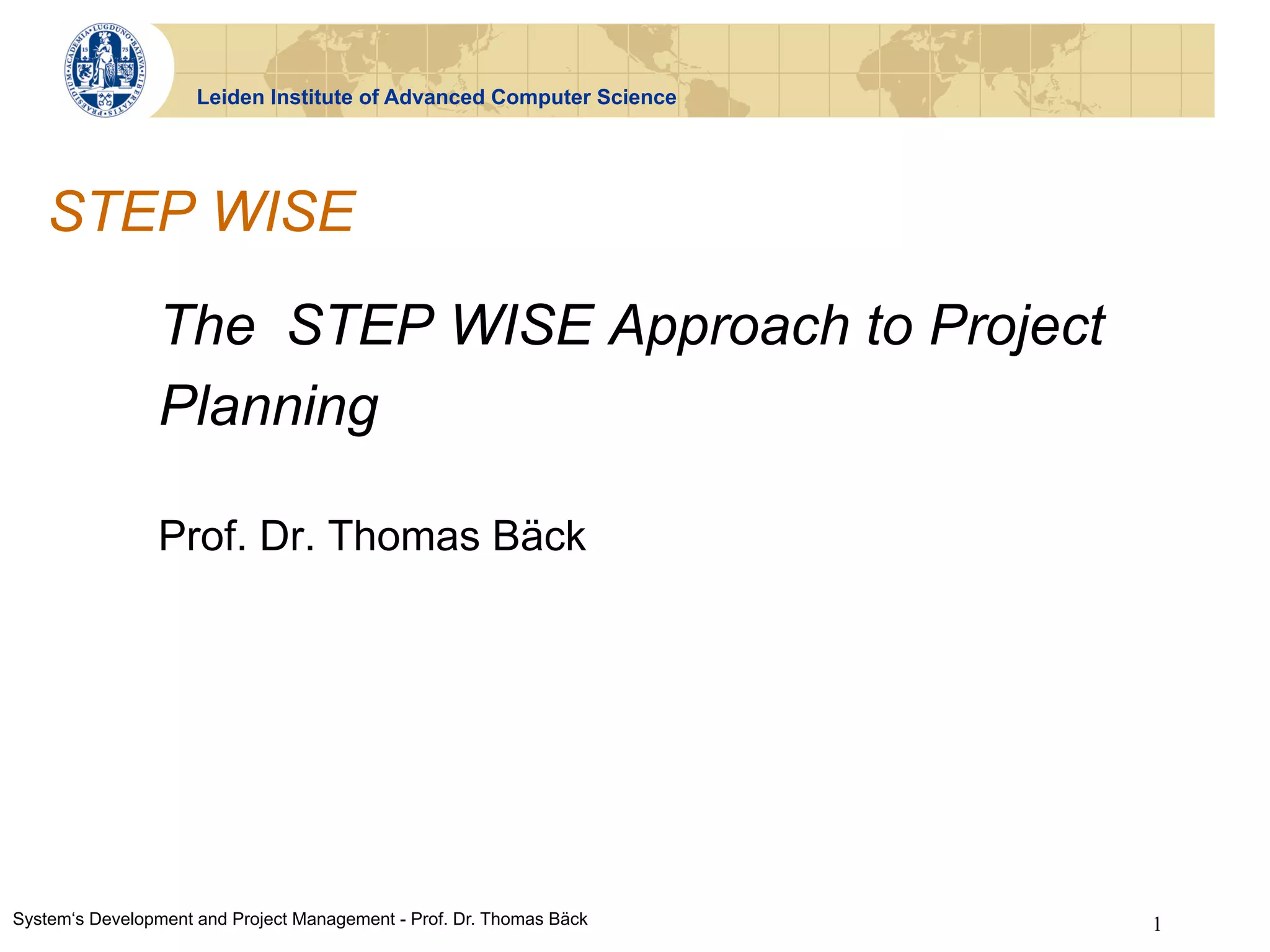 ACADEMIA LUGDUNO BATAVA LIBERTATIS PRAESIDIUM 15 75

Leiden Institute of Advanced Computer Science

STEP WISE

The STEP WISE Approach to Project Planning

Prof. Dr. Thomas Bäck

System‘s Development and Project Management - Prof. Dr. Thomas Bäck

1